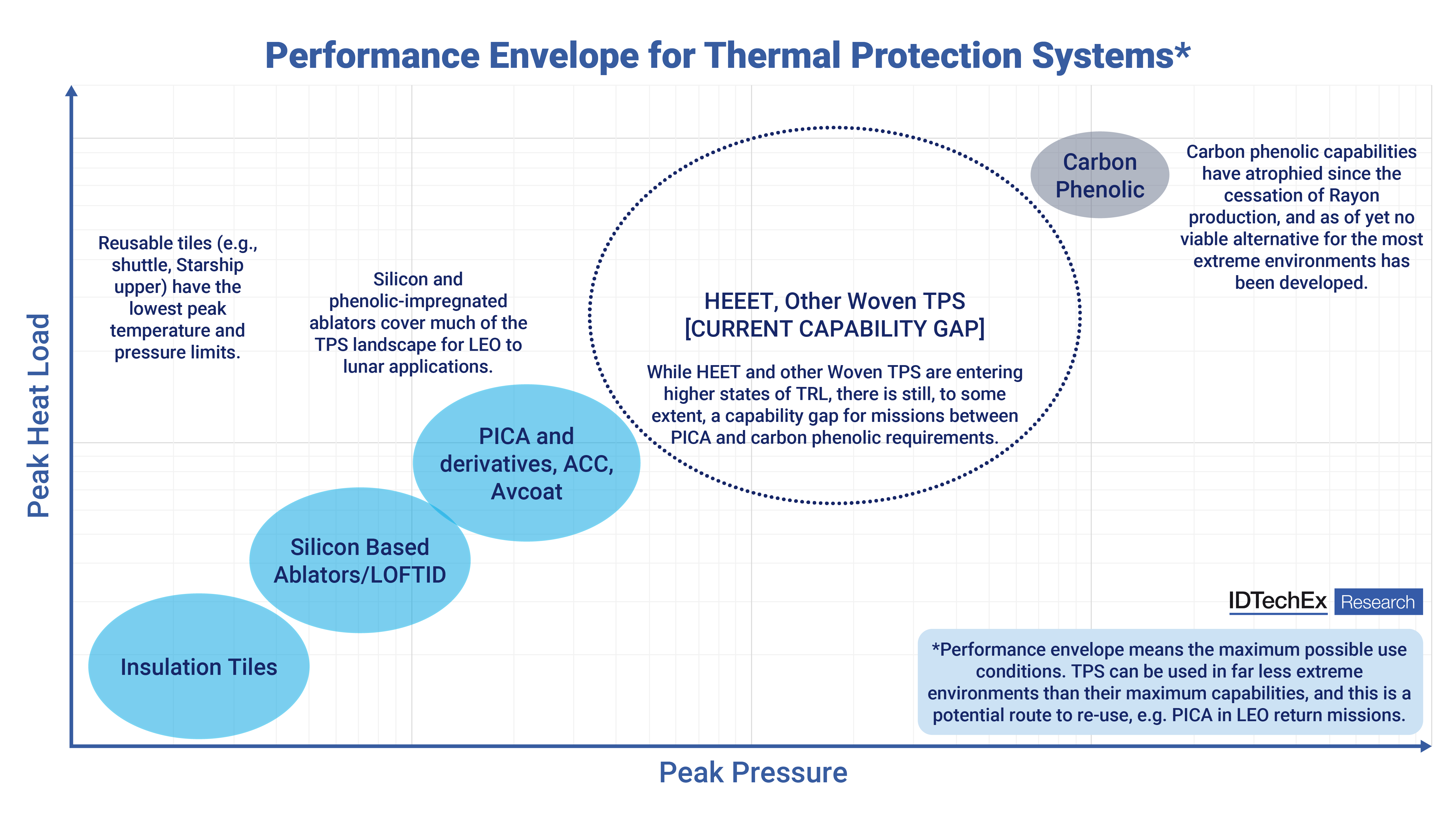 Performance Envelope for Thermal Protection Systems*

Peak Heat Load

Reusable tiles (e.g., shuttle, Starship upper) have the lowest peak temperature and pressure limits.

Silicon and phenolic-impregnated ablators cover much of the TPS landscape for LEO to lunar applications.

HEEET, Other Woven TPS [CURRENT CAPABILITY GAP]

While HEET and other Woven TPS are entering higher states of TRL, there is still, to some extent, a capability gap for missions between PICA and carbon phenolic requirements.

Carbon Phenolic

Carbon phenolic capabilities have atrophied since the cessation of Rayon production, and as of yet no viable alternative for the most extreme environments has been developed.

PICA and derivatives, ACC, Avcoat

Silicon Based Ablators/LOFTID

Insulation Tiles

IDTechEx Research

*Performance envelope means the maximum possible use conditions. TPS can be used in far less extreme environments than their maximum capabilities, and this is a potential route to re-use, e.g. PICA in LEO return missions.

Peak Pressure